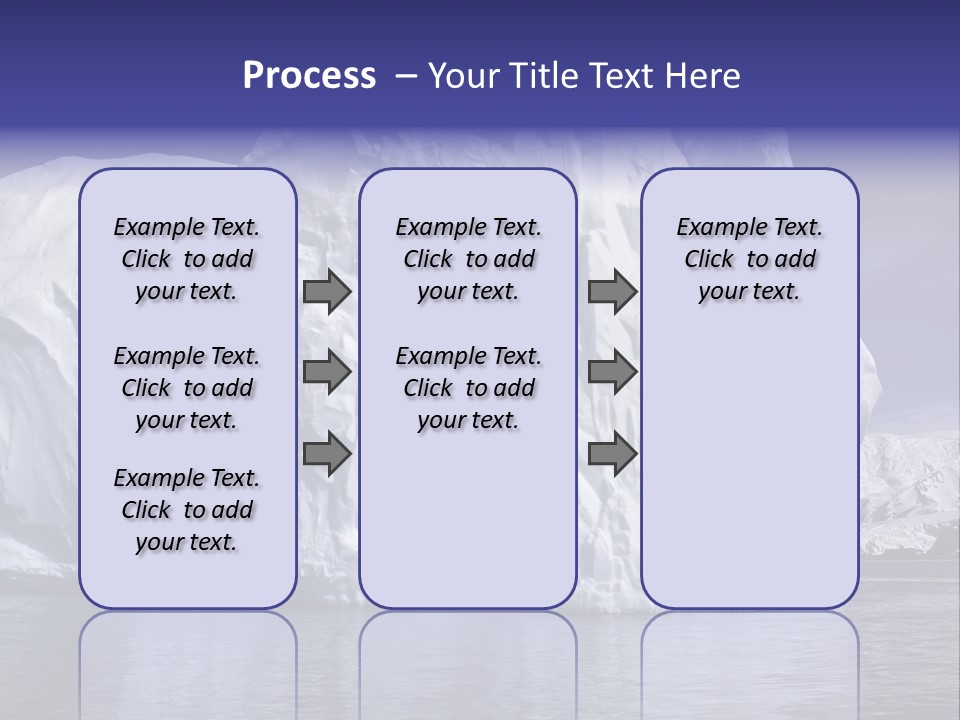 Process – Your Title Text Here

Example Text. Click to add your text.

Example Text. Click to add your text.

Example Text. Click to add your text.

Example Text. Click to add your text.

Example Text. Click to add your text.

Example Text. Click to add your text.